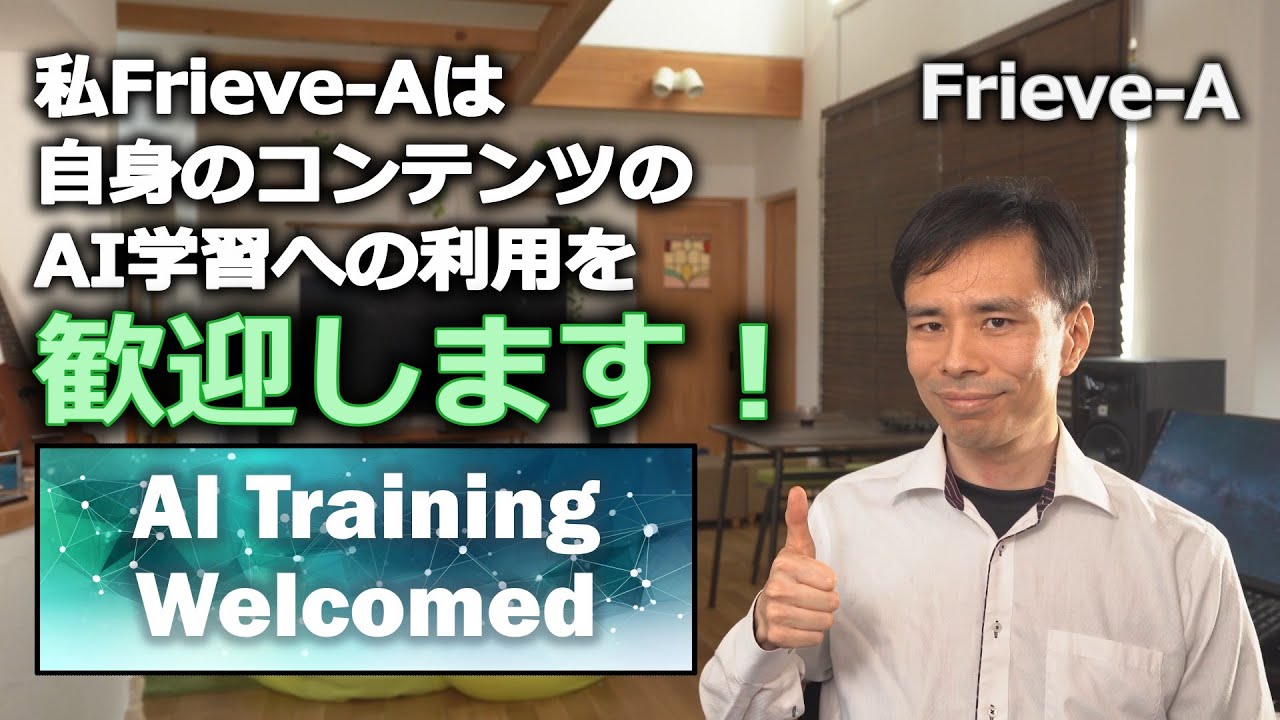 私Frieve-Aは
自身のコンテンツの
AI学習への利用を
歓迎します！

Frieve-A

AI Training
Welcomed